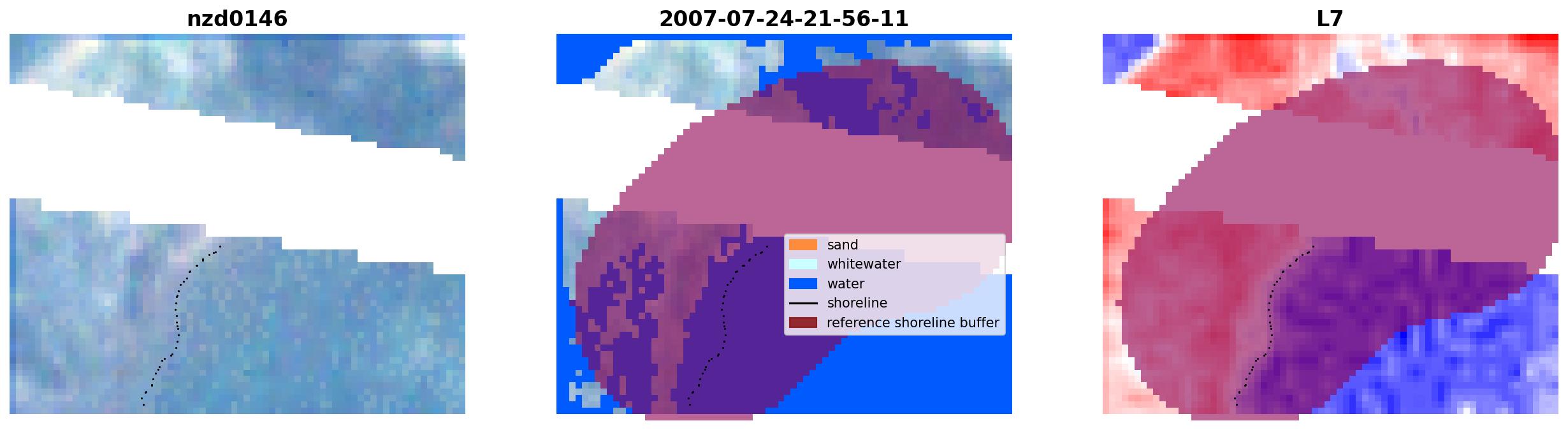 nzd0146

2007-07-24-21-56-11

sand
whitewater
water
shoreline
reference shoreline buffer

L7